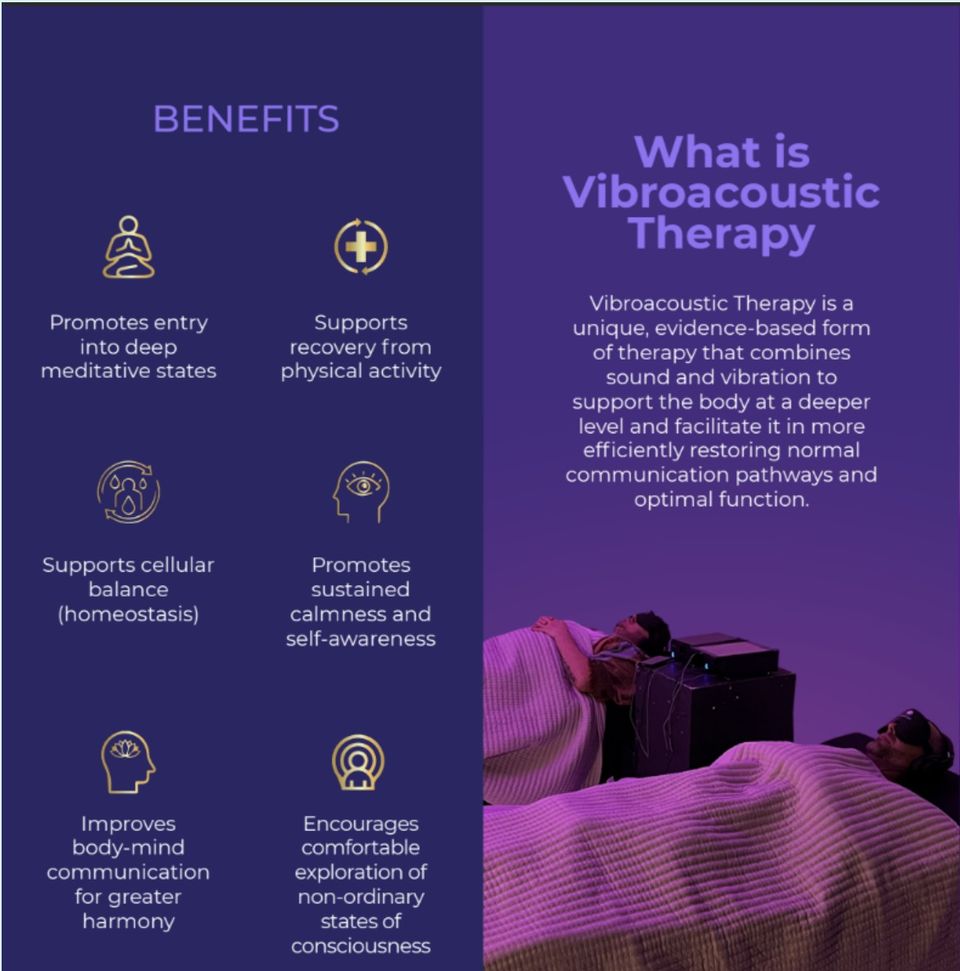 BENEFITS

Promotes entry into deep meditative states

Supports recovery from physical activity

Supports cellular balance (homeostasis)

Promotes sustained calmness and self-awareness

Improves body-mind communication for greater harmony

Encourages comfortable exploration of non-ordinary states of consciousness

What is Vibroacoustic Therapy

Vibroacoustic Therapy is a unique, evidence-based form of therapy that combines sound and vibration to support the body at a deeper level and facilitate it in more efficiently restoring normal communication pathways and optimal function.